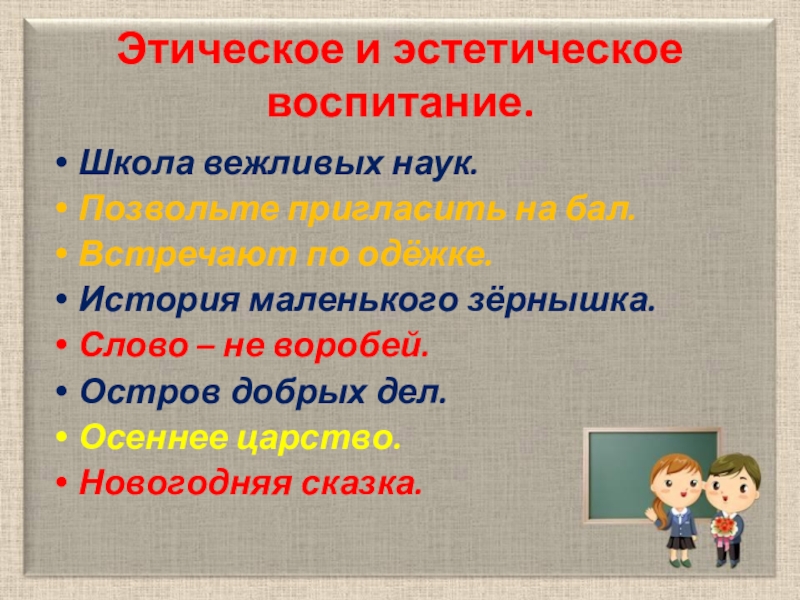 Этическое и эстетическое воспитание.

• Школа вежливых наук.
• Позвольте пригласить на бал.
• Встречают по одёжке.
• История маленького зёрнышка.
• Слово – не воробей.
• Остров добрых дел.
• Осеннее царство.
• Новогодняя сказка.